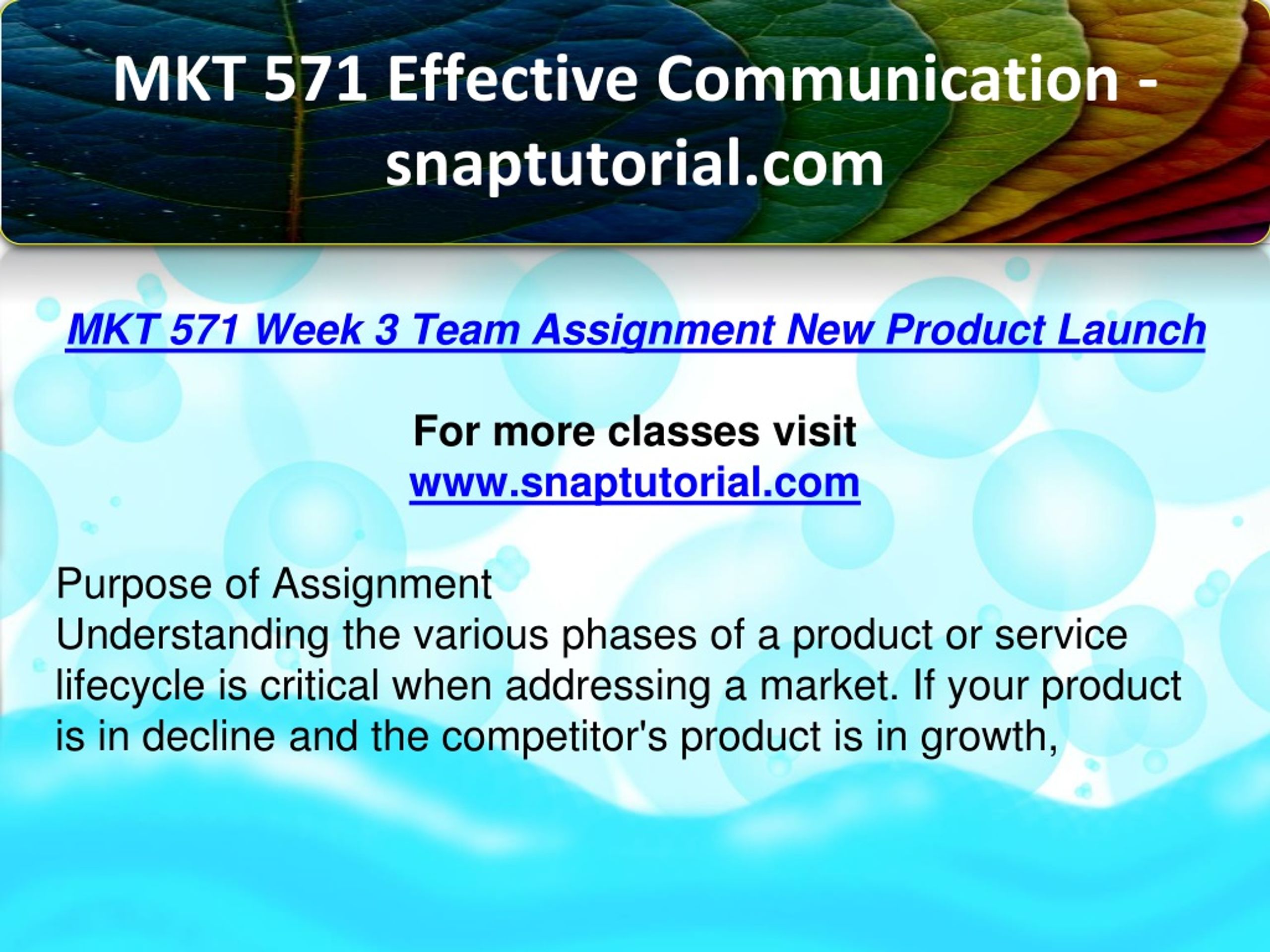 MKT 571 Effective Communication - snaptutorial.com

MKT 571 Week 3 Team Assignment New Product Launch

For more classes visit
www.snaptutorial.com

Purpose of Assignment
Understanding the various phases of a product or service lifecycle is critical when addressing a market. If your product is in decline and the competitor's product is in growth,